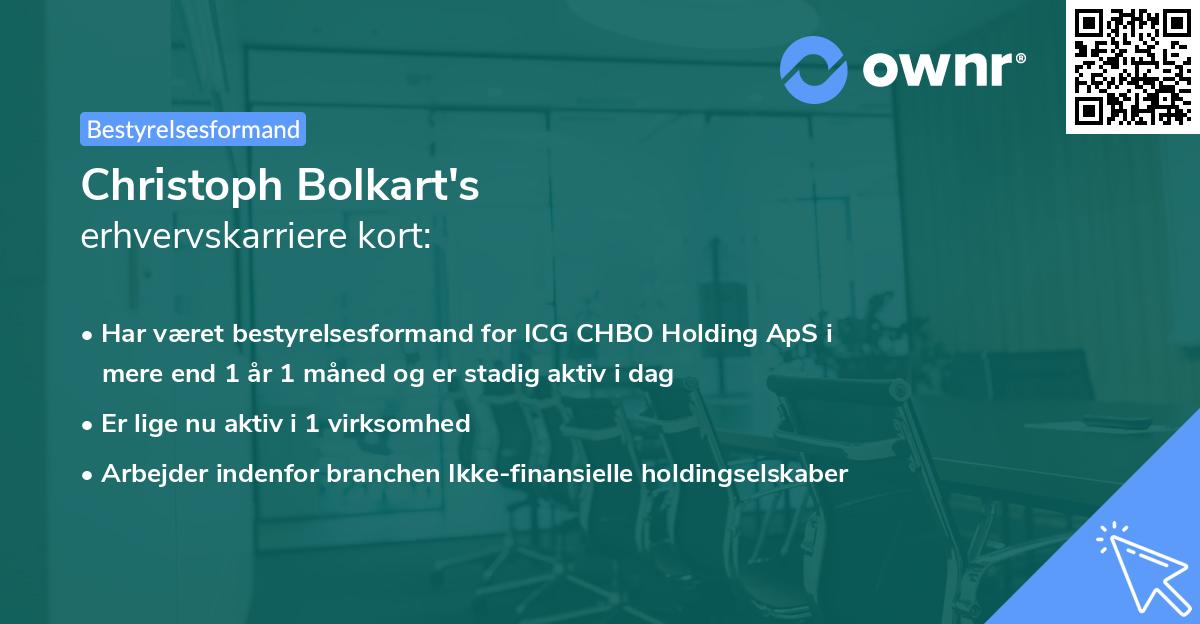 ownr®

Bestyrelsesformand

Christoph Bolkart's
erhvervskarriere kort:

• Har været bestyrelsesformand for ICG CHBO Holding ApS i mere end 1 år 1 måned og er stadig aktiv i dag
• Er lige nu aktiv i 1 virksomhed
• Arbejder indenfor branchen Ikke-finansielle holdingselskaber